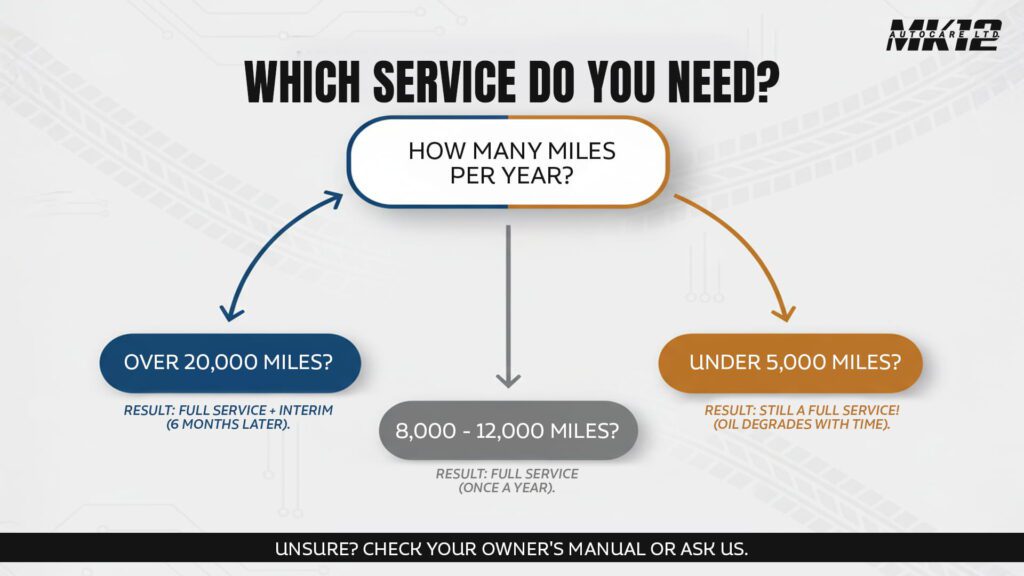 MK12 AUTOCARE LTD.

WHICH SERVICE DO YOU NEED?

HOW MANY MILES PER YEAR?

OVER 20,000 MILES?

RESULT: FULL SERVICE + INTERIM (6 MONTHS LATER).

8,000 - 12,000 MILES?

RESULT: FULL SERVICE (ONCE A YEAR).

UNDER 5,000 MILES?

RESULT: STILL A FULL SERVICE! (OIL DEGRADES WITH TIME).

UNSURE? CHECK YOUR OWNER'S MANUAL OR ASK US.